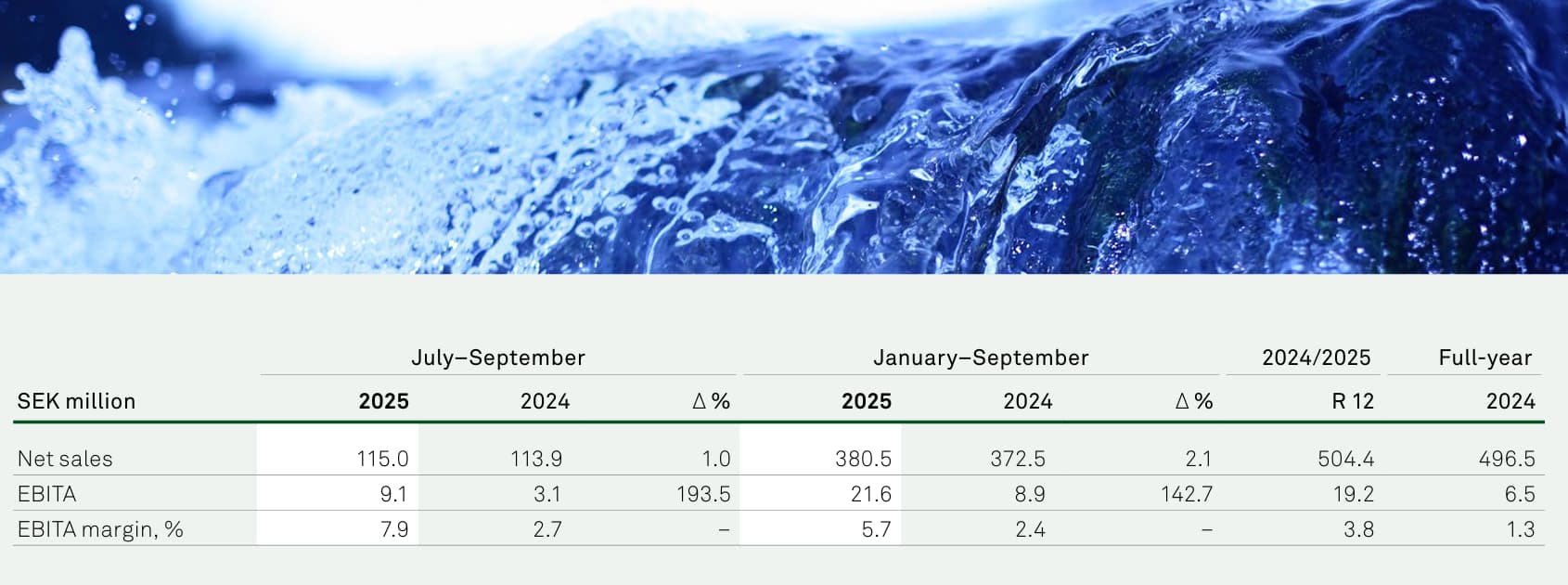 | | July–September | | | January–September | | | 2024/2025 | Full-year |
|---|---|---|---|---|---|---|---|---|
| SEK million | 2025 | 2024 | Δ % | 2025 | 2024 | Δ % | R 12 | 2024 |
| Net sales | 115.0 | 113.9 | 1.0 | 380.5 | 372.5 | 2.1 | 504.4 | 496.5 |
| EBITA | 9.1 | 3.1 | 193.5 | 21.6 | 8.9 | 142.7 | 19.2 | 6.5 |
| EBITA margin, % | 7.9 | 2.7 | – | 5.7 | 2.4 | – | 3.8 | 1.3 |